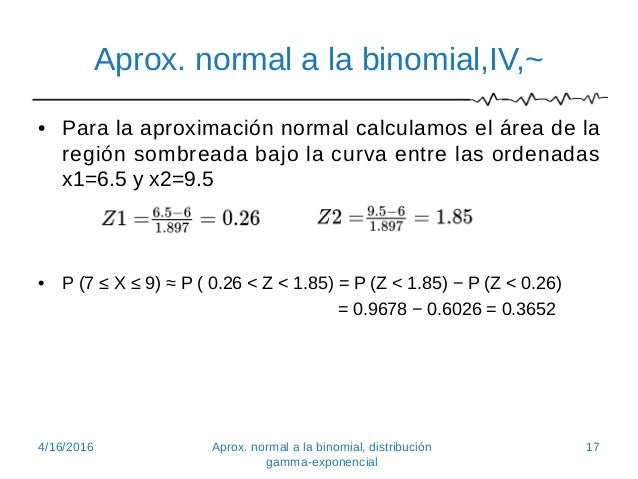 Aprox. normal a la binomial,IV,~

• Para la aproximación normal calculamos el área de la región sombreada bajo la curva entre las ordenadas x1=6.5 y x2=9.5

$Z1 = \frac{6.5-6}{1.897} = 0.26$ $Z2 = \frac{9.5-6}{1.897} = 1.85$

• P (7 ≤ X ≤ 9) ≈ P ( 0.26 < Z < 1.85) = P (Z < 1.85) − P (Z < 0.26)
= 0.9678 − 0.6026 = 0.3652

4/16/2016 Aprox. normal a la binomial, distribución gamma-exponencial 17